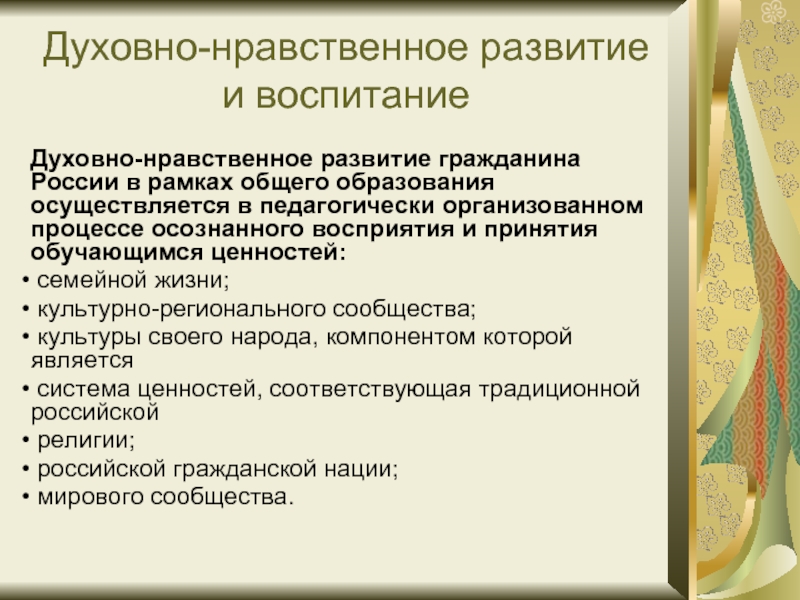 Духовно-нравственное развитие и воспитание

Духовно-нравственное развитие гражданина России в рамках общего образования осуществляется в педагогически организованном процессе осознанного восприятия и принятия обучающимся ценностей:

• семейной жизни;
• культурно-регионального сообщества;
• культуры своего народа, компонентом которой является
• система ценностей, соответствующая традиционной российской
• религии;
• российской гражданской нации;
• мирового сообщества.